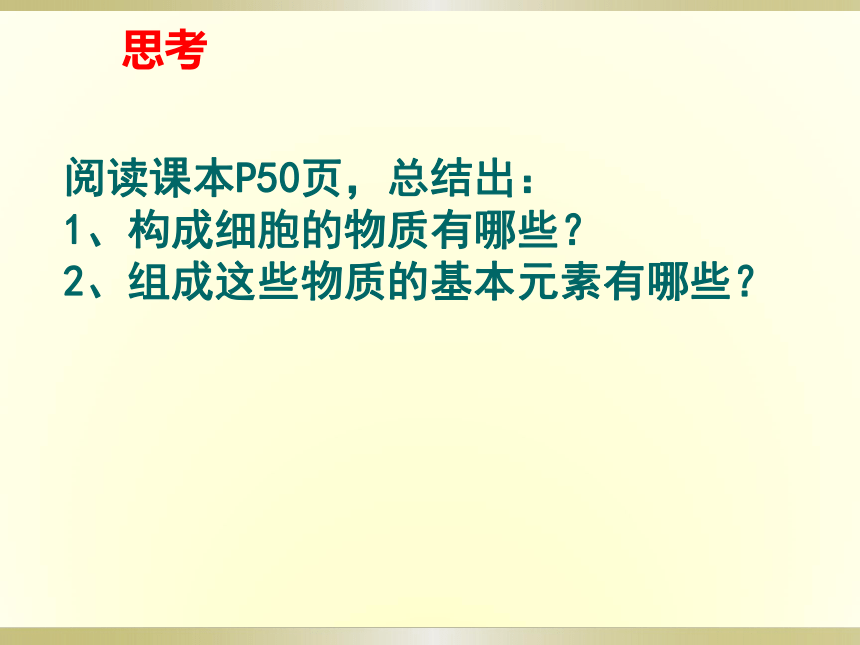 思考

阅读课本P50页，总结出：
1、构成细胞的物质有哪些？
2、组成这些物质的基本元素有哪些？